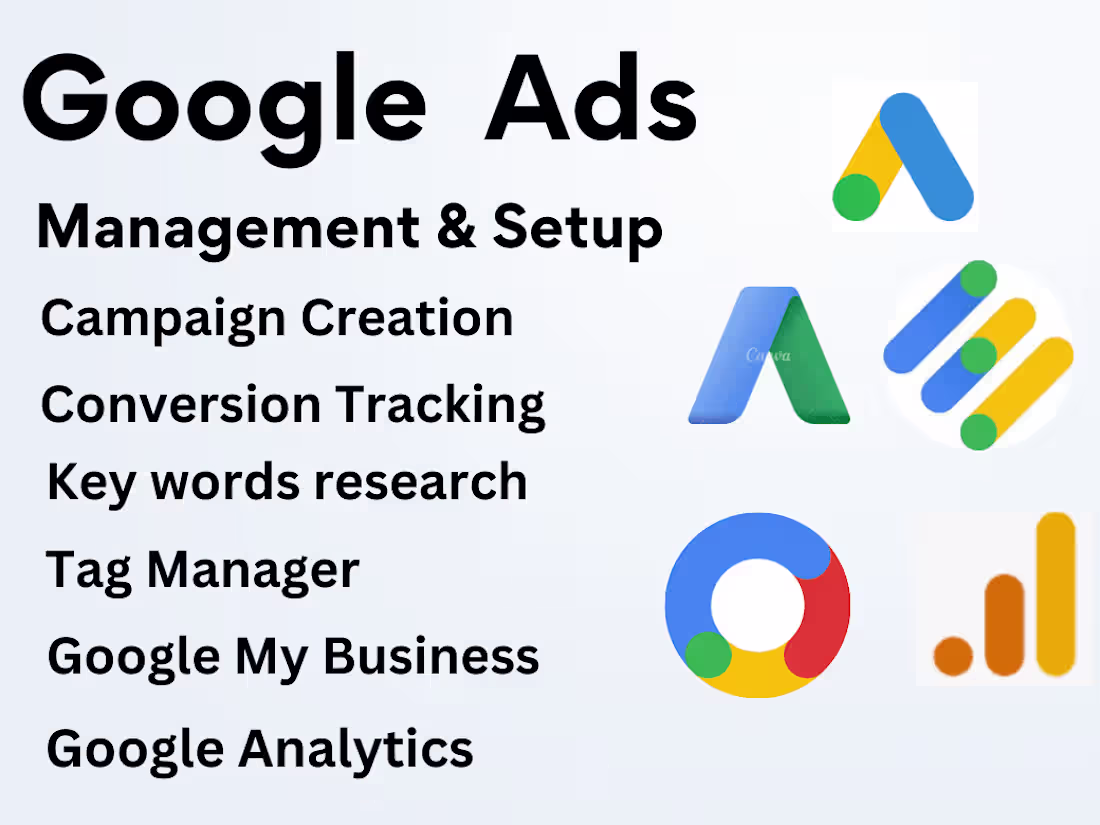 Google Ads

Management & Setup

Campaign Creation

Conversion Tracking

Key words research

Tag Manager

Google My Business

Google Analytics

Canva